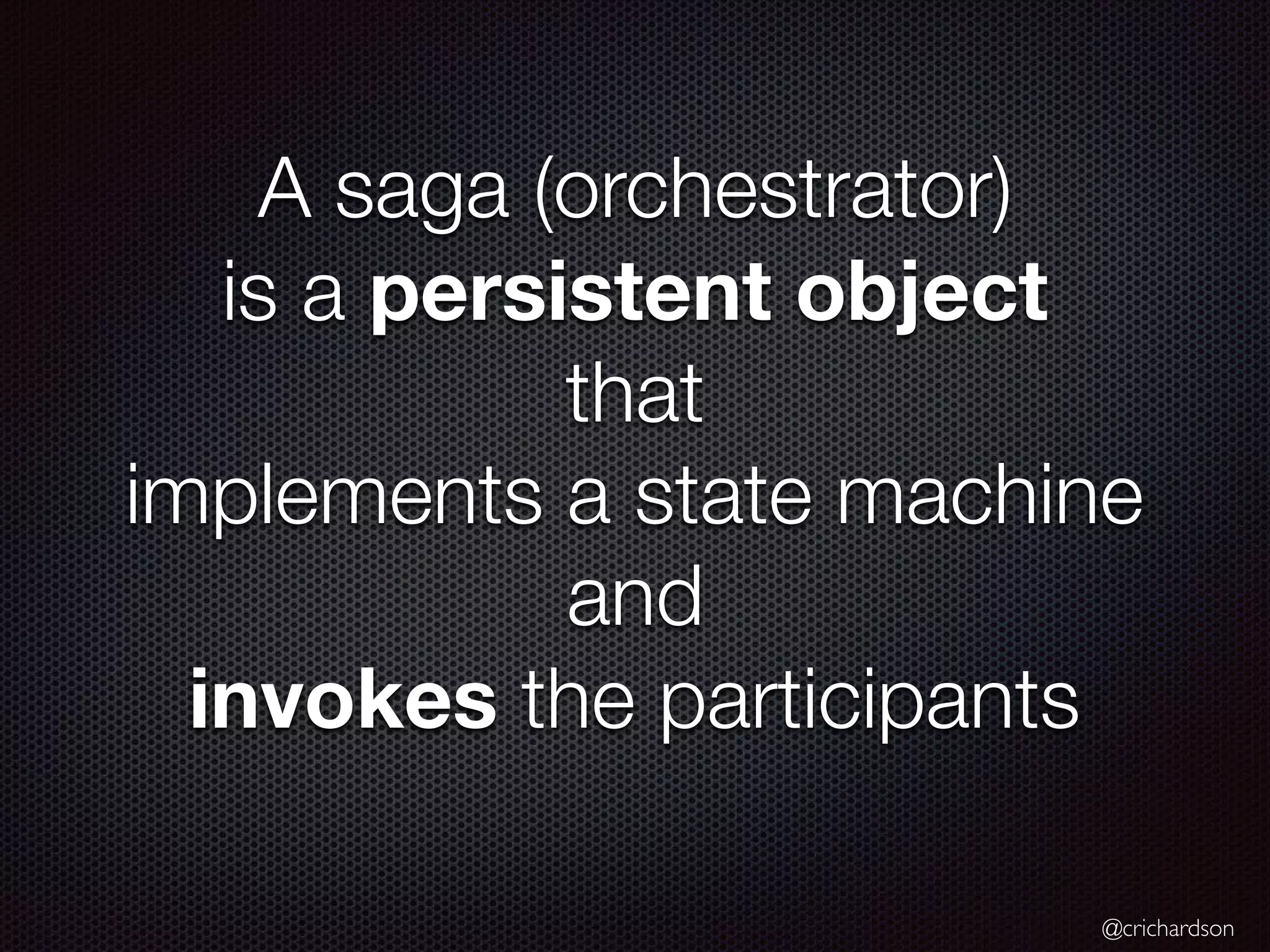 A saga (orchestrator)
is a persistent object
that
implements a state machine
and
invokes the participants

@crichardson